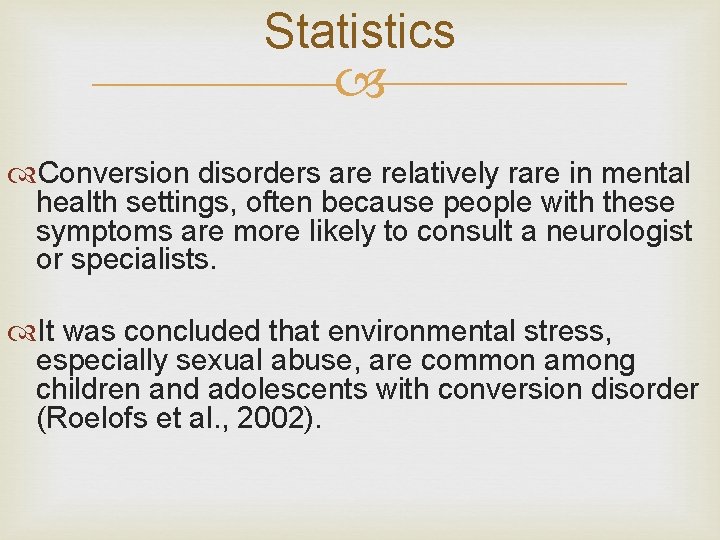 Statistics

Conversion disorders are relatively rare in mental health settings, often because people with these symptoms are more likely to consult a neurologist or specialists.

It was concluded that environmental stress, especially sexual abuse, are common among children and adolescents with conversion disorder (Roelofs et al., 2002).